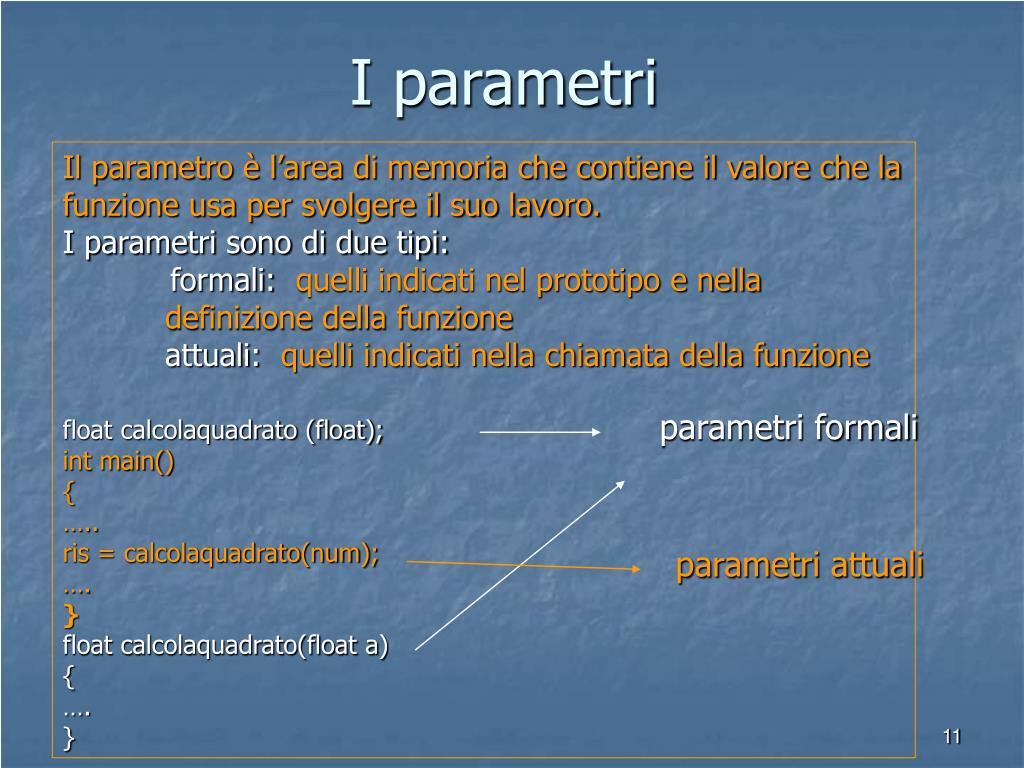 I parametri

Il parametro è l’area di memoria che contiene il valore che la funzione usa per svolgere il suo lavoro.
I parametri sono di due tipi:
formali: quelli indicati nel prototipo e nella definizione della funzione
attuali: quelli indicati nella chiamata della funzione

float calcolaquadrato (float);
int main()
{
…..
ris = calcolaquadrato(num);
….
}
float calcolaquadrato(float a)
{
….
}

parametri formali

parametri attuali

11